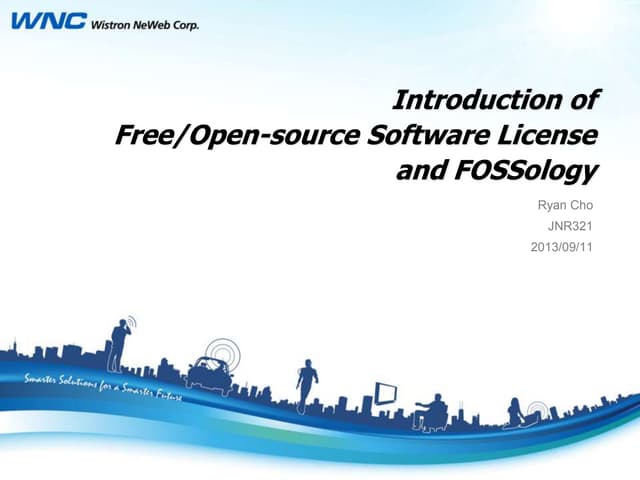 WNC Wistron NeWeb Corp.

Introduction of Free/Open-source Software License and FOSSology

Ryan Cho
JNR321
2013/09/11

Smarter Solutions for a Smarter Future